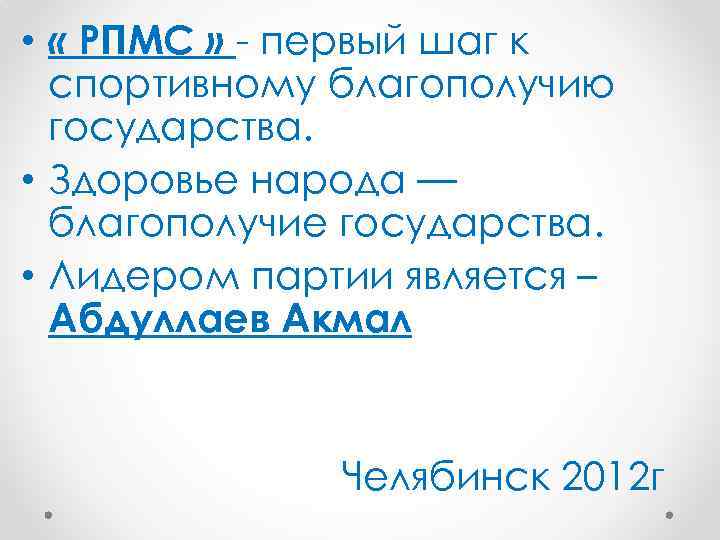 • « РПМС » - первый шаг к спортивному благополучию государства.
• Здоровье народа — благополучие государства.
• Лидером партии является – Абдуллаев Акмал

Челябинск 2012г